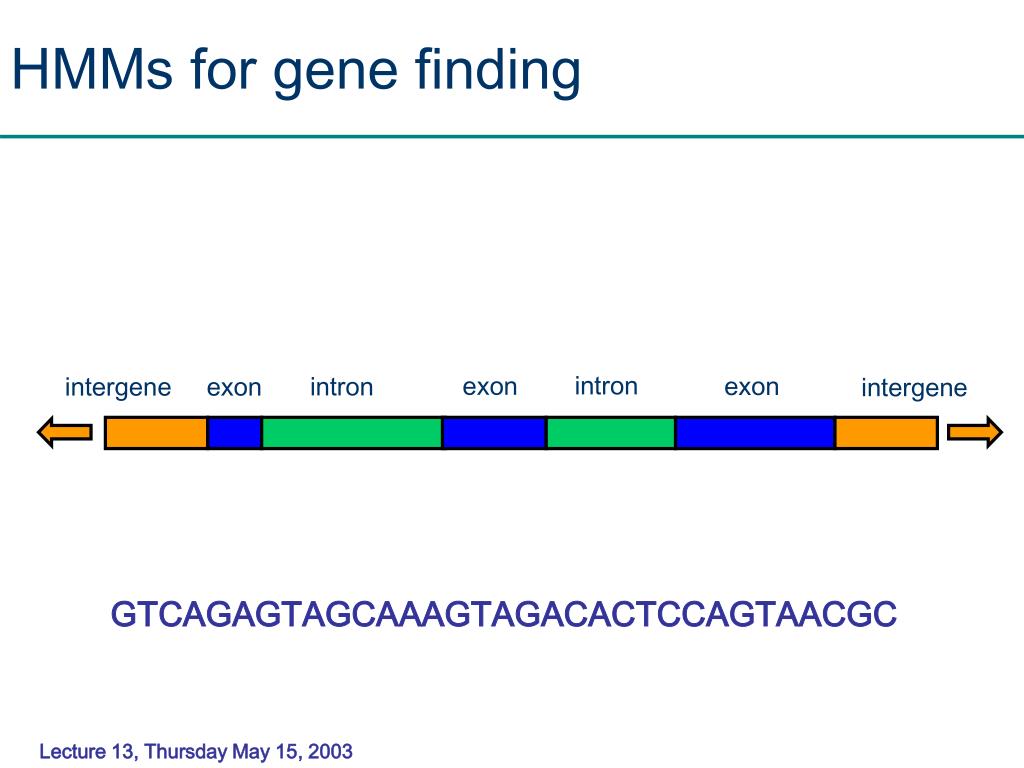 HMMs for gene finding

intergene exon intron exon intron exon intergene

GTCAGAGTAGCAAAGTAGACACTCCAGTAACGC

Lecture 13, Thursday May 15, 2003